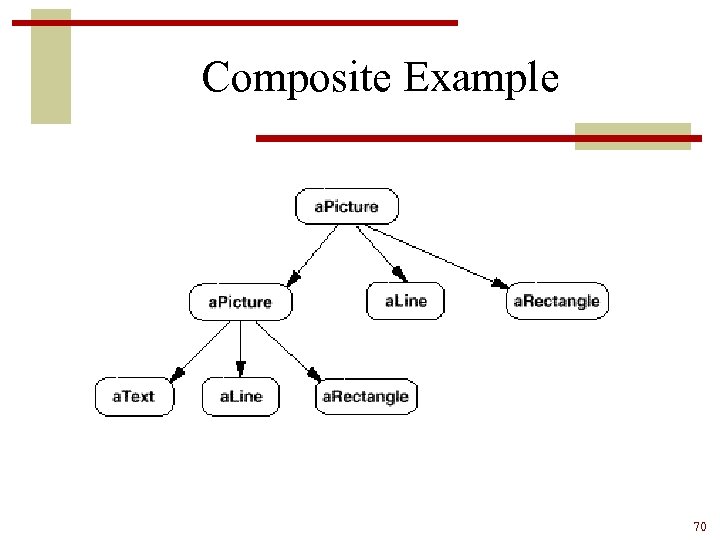 Composite Example

aPicture

aPicture

aLine

aRectangle

aText

aLine

aRectangle

70